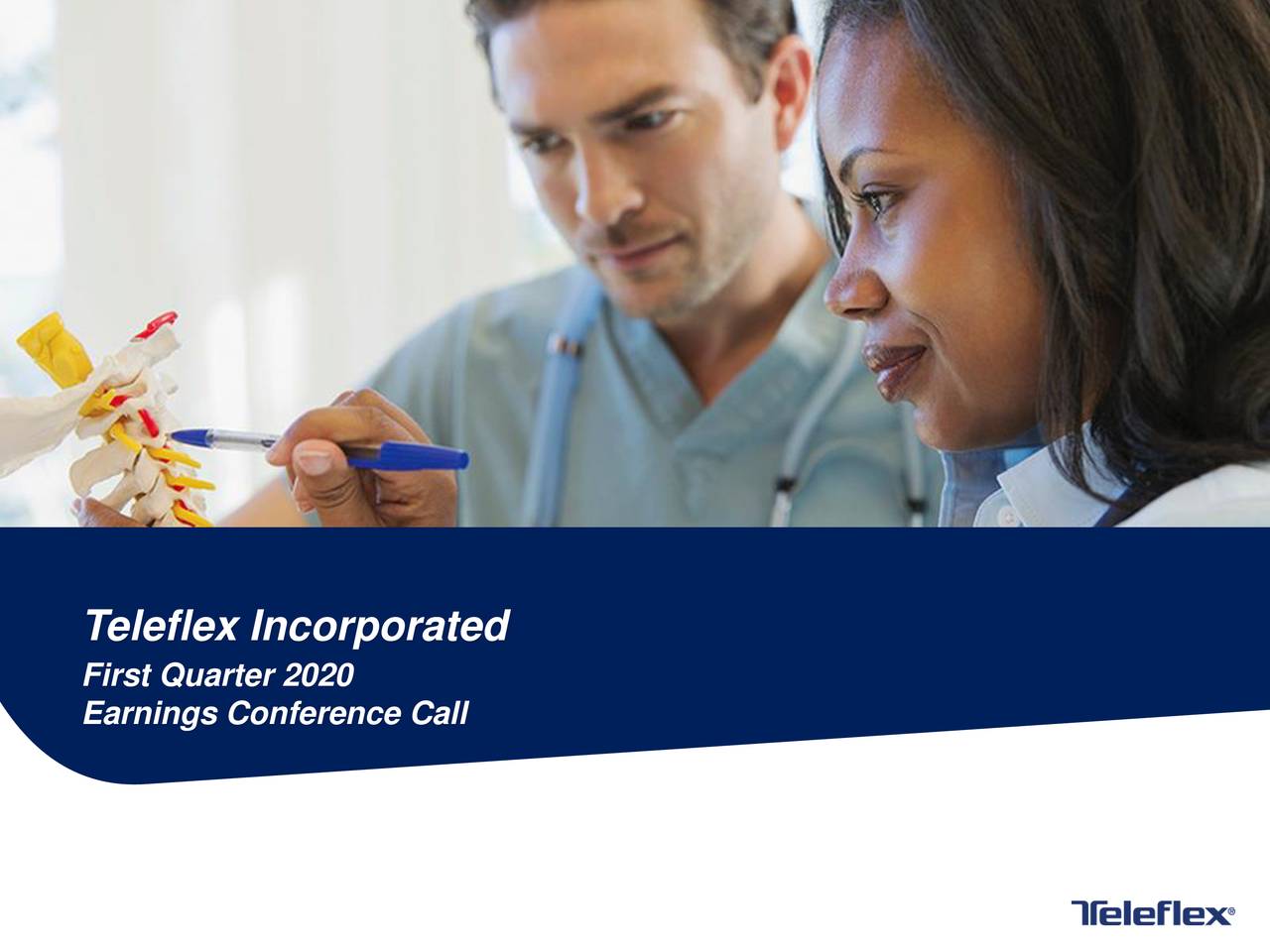 Teleflex Incorporated
First Quarter 2020
Earnings Conference Call

Teleflex®